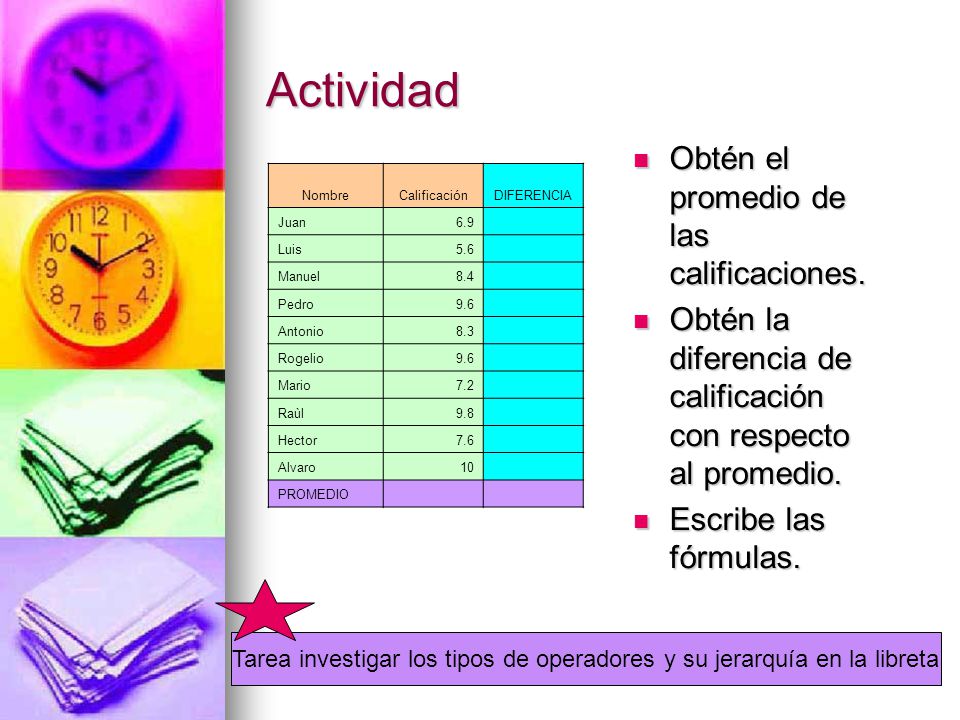 Actividad

| Nombre | Calificación | DIFERENCIA |
|---|---|---|
| Juan | 6.9 | |
| Luis | 5.6 | |
| Manuel | 8.4 | |
| Pedro | 9.6 | |
| Antonio | 8.3 | |
| Rogelio | 9.6 | |
| Mario | 7.2 | |
| Raùl | 9.8 | |
| Hector | 7.6 | |
| Alvaro | 10 | |
| PROMEDIO | | |

Obtén el promedio de las calificaciones.

Obtén la diferencia de calificación con respecto al promedio.

Escribe las fórmulas.

Tarea investigar los tipos de operadores y su jerarquía en la libreta